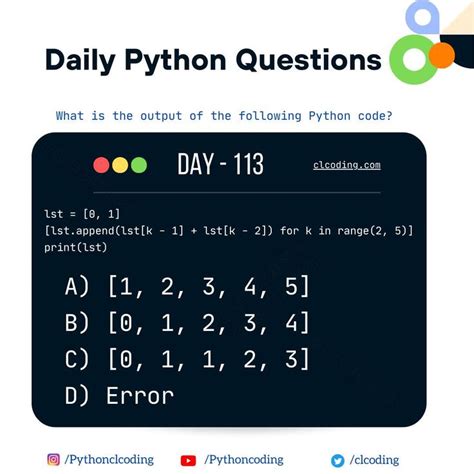 Daily Python Questions

What is the output of the following Python code?

DAY - 113

clcoding.com

lst = [0, 1]
[lst.append(lst[k - 1] + lst[k - 2]) for k in range(2, 5)]
print(lst)

A) [1, 2, 3, 4, 5]
B) [0, 1, 2, 3, 4]
C) [0, 1, 1, 2, 3]
D) Error

/Pythonclcoding /Pythoncoding /clcoding